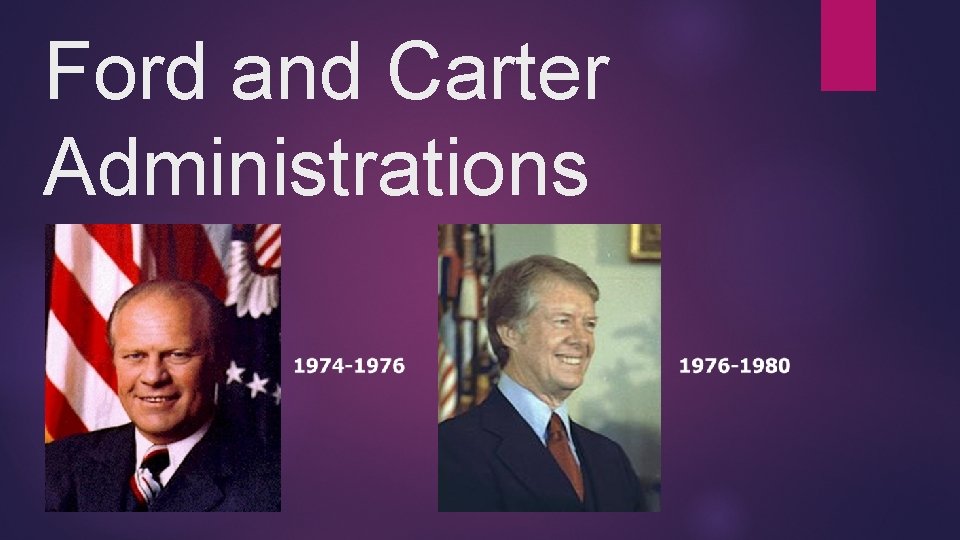 Ford and Carter Administrations

1974-1976

1976-1980